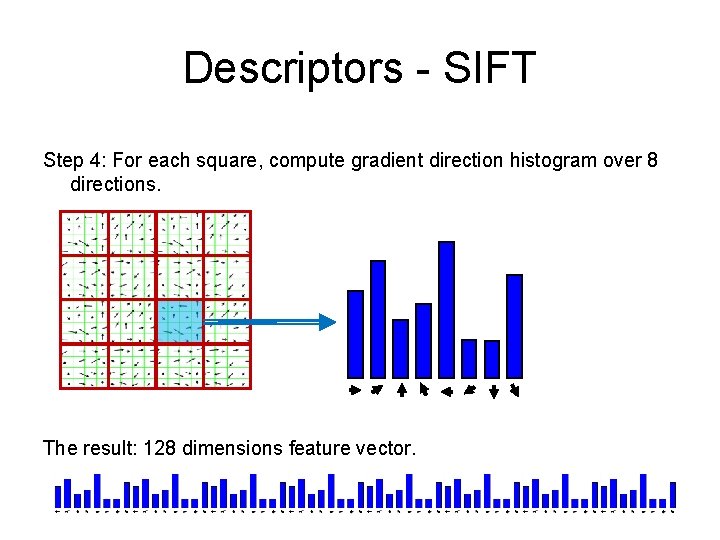 Descriptors - SIFT

Step 4: For each square, compute gradient direction histogram over 8 directions.

The result: 128 dimensions feature vector.